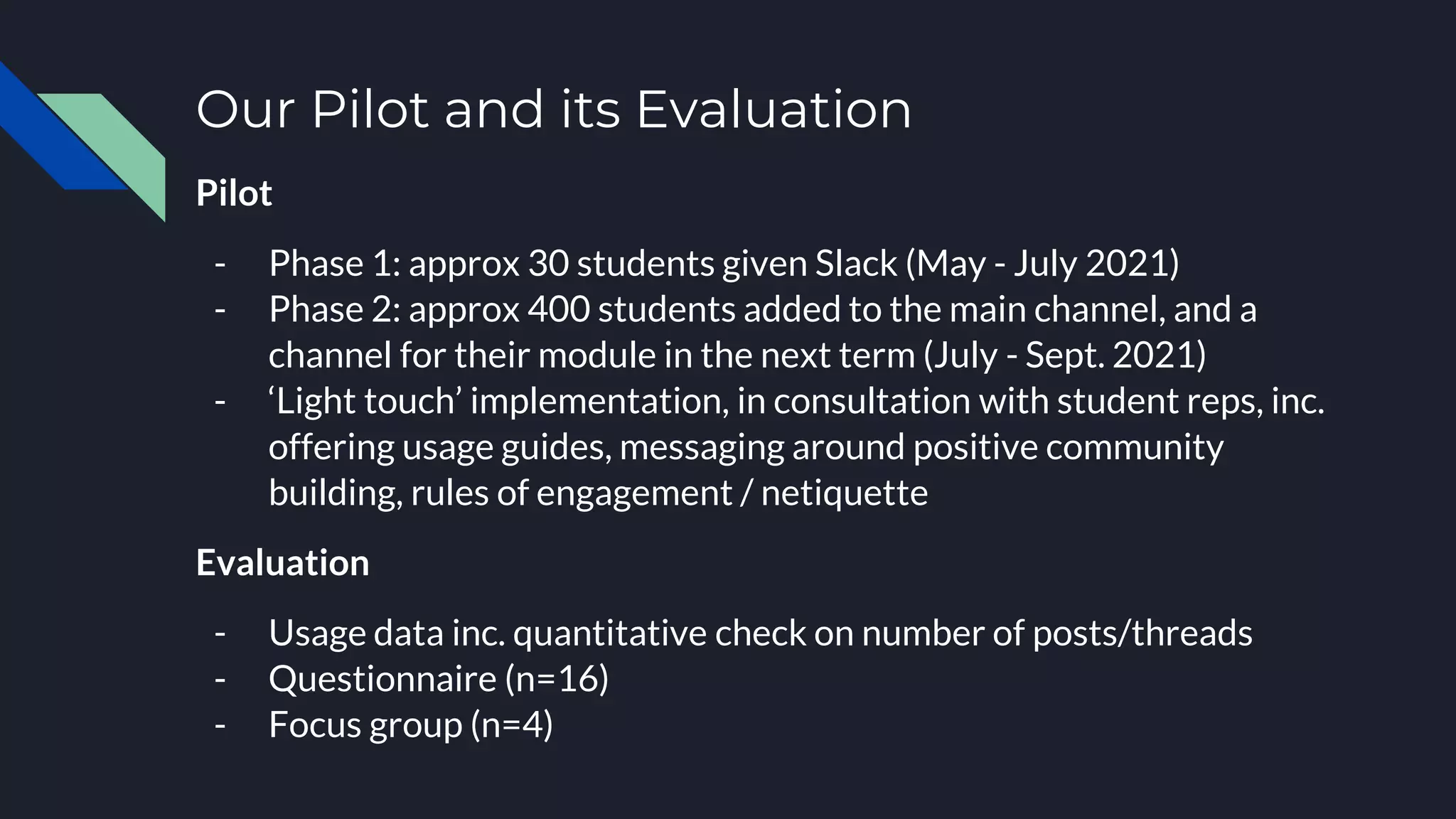 Our Pilot and its Evaluation

Pilot

- Phase 1: approx 30 students given Slack (May - July 2021)
- Phase 2: approx 400 students added to the main channel, and a channel for their module in the next term (July - Sept. 2021)
- ‘Light touch’ implementation, in consultation with student reps, inc. offering usage guides, messaging around positive community building, rules of engagement / netiquette

Evaluation

- Usage data inc. quantitative check on number of posts/threads
- Questionnaire (n=16)
- Focus group (n=4)